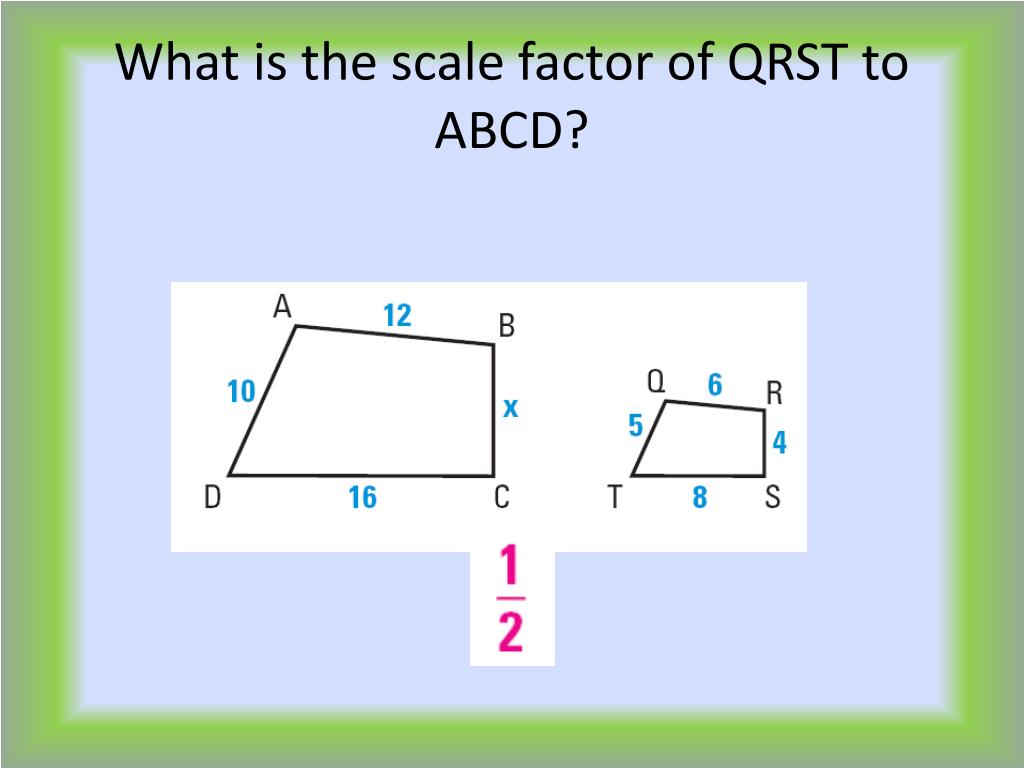 What is the scale factor of QRST to ABCD?

A
12
B
10
x
D
16
C

Q
6
R
5
4
T
8
S

$\frac{1}{2}$